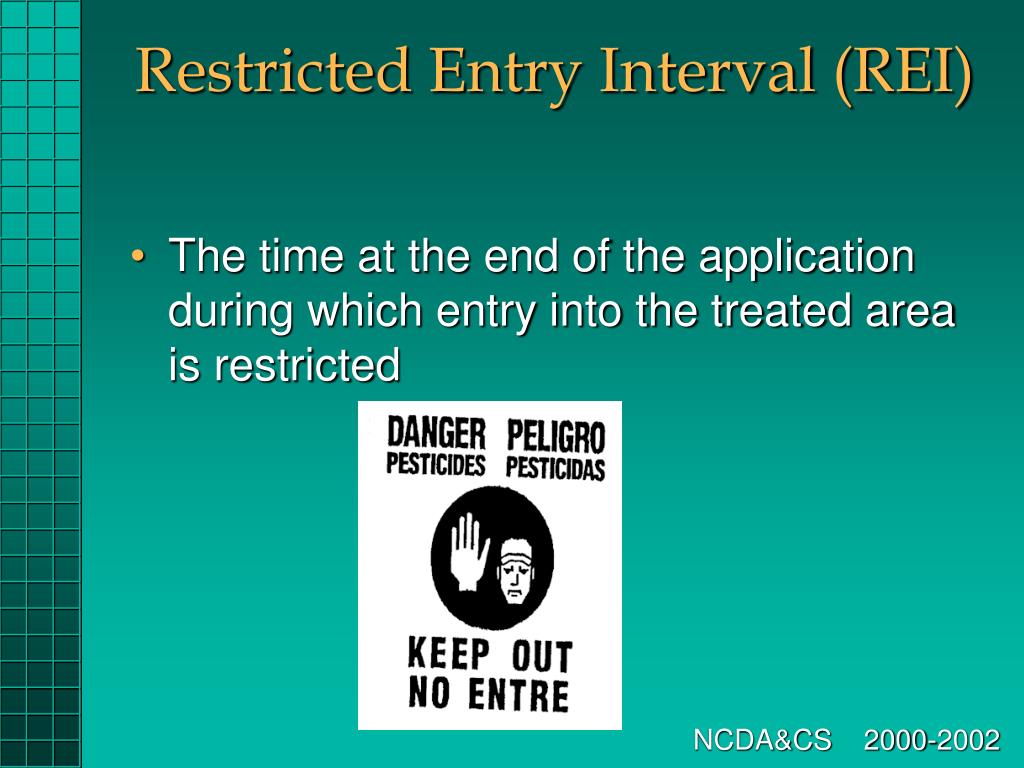 Restricted Entry Interval (REI)

• The time at the end of the application during which entry into the treated area is restricted

DANGER PESTICIDES

PELIGRO PESTICIDAS

KEEP OUT
NO ENTRE

NCDA&CS 2000-2002